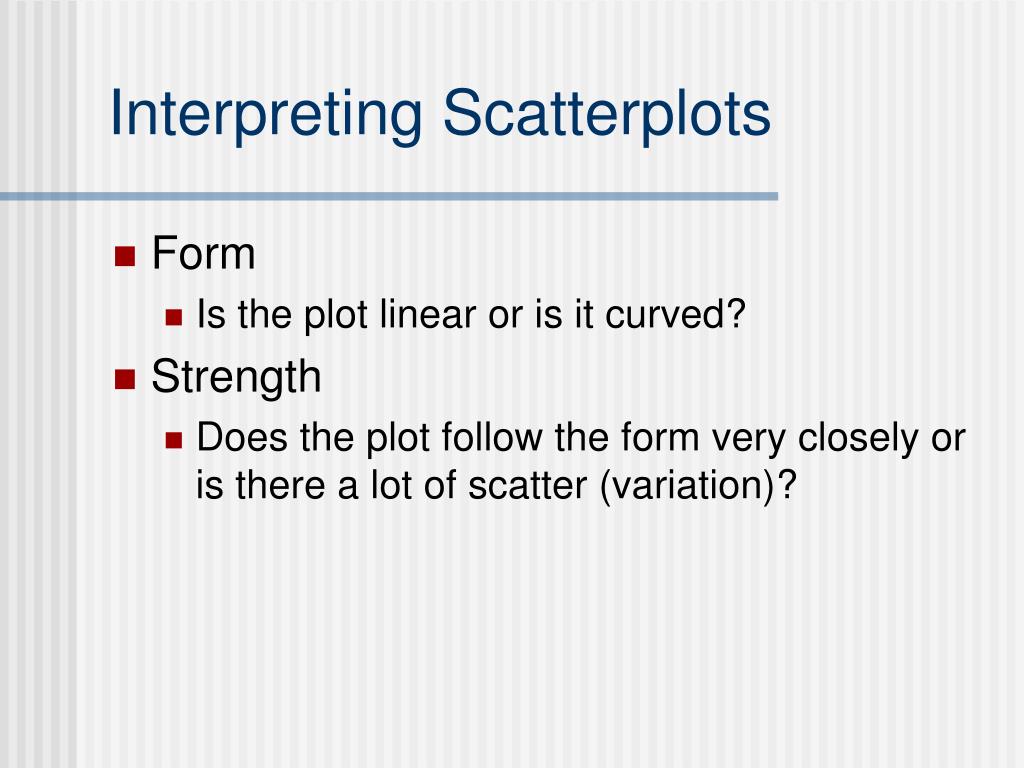 Interpreting Scatterplots

Form

Is the plot linear or is it curved?

Strength

Does the plot follow the form very closely or is there a lot of scatter (variation)?